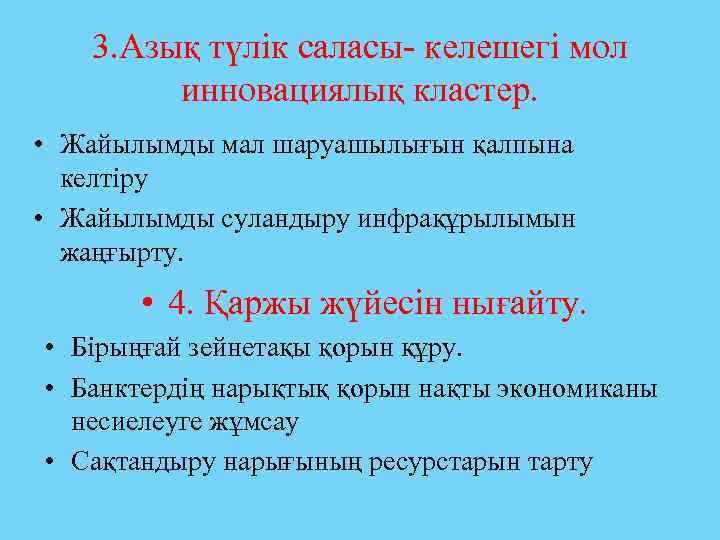 3.Азық түлік саласы- келешегі мол инновациялық кластер.

• Жайылымды мал шаруашылығын қалпына келтіру
• Жайылымды суландыру инфрақұрылымын жаңғырту.

• 4. Қаржы жүйесін нығайту.

• Бірыңғай зейнетақы қорын құру.
• Банктердің нарықтық қорын нақты экономиканы несиелеуге жұмсау
• Сақтандыру нарығының ресурстарын тарту